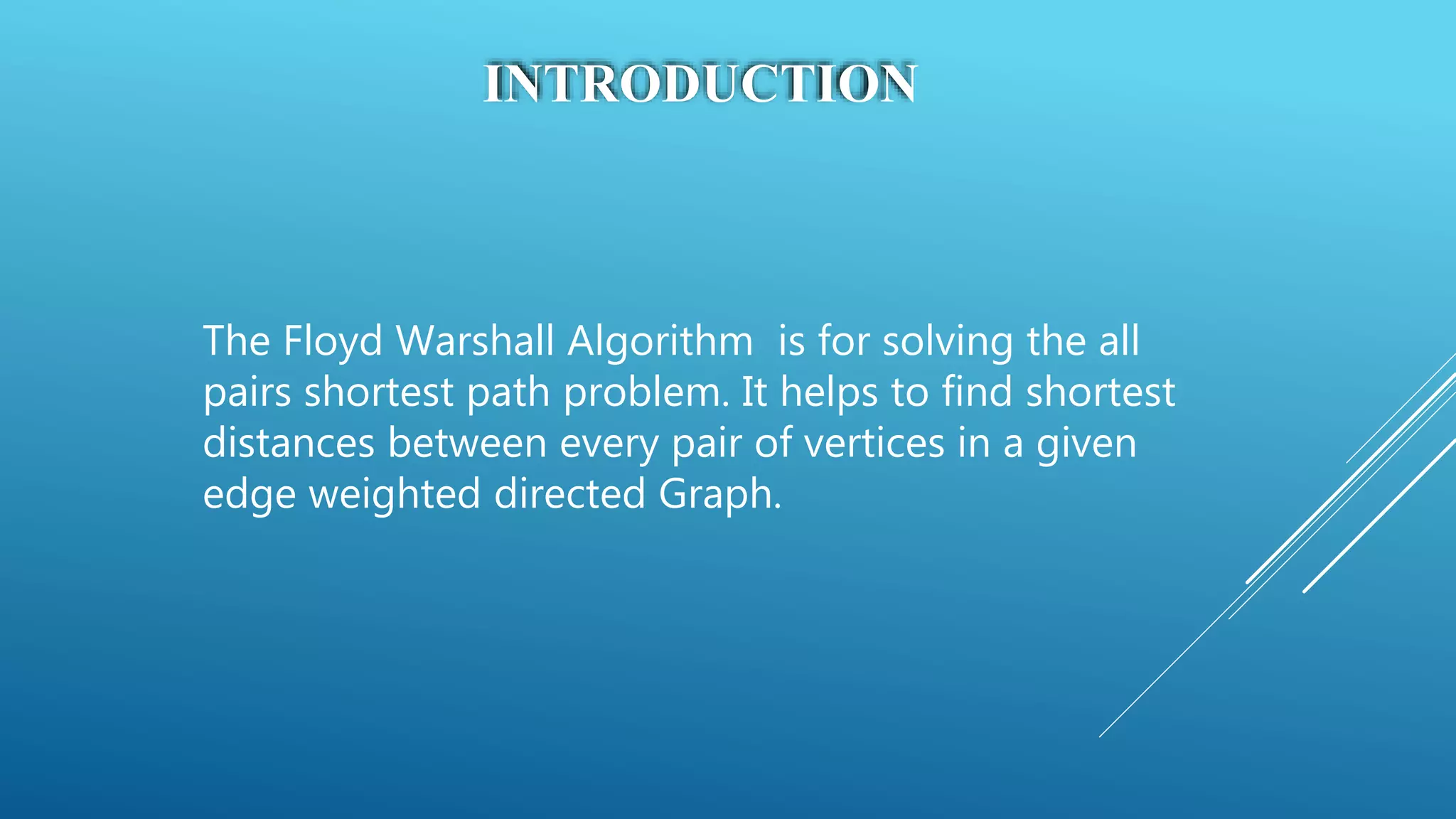 INTRODUCTION

The Floyd Warshall Algorithm is for solving the all pairs shortest path problem. It helps to find shortest distances between every pair of vertices in a given edge weighted directed Graph.